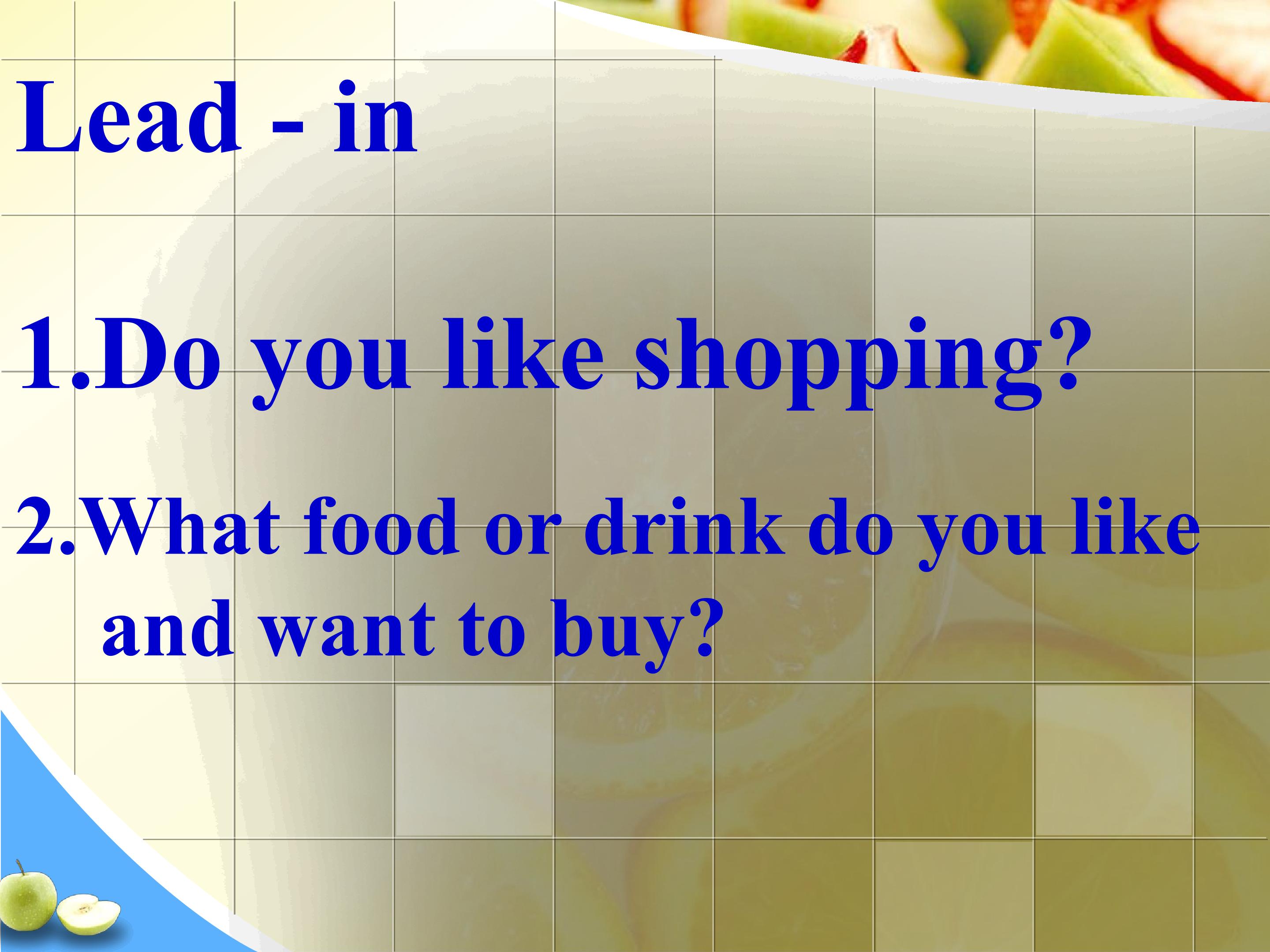 Lead - in

1.Do you like shopping?

2.What food or drink do you like and want to buy?